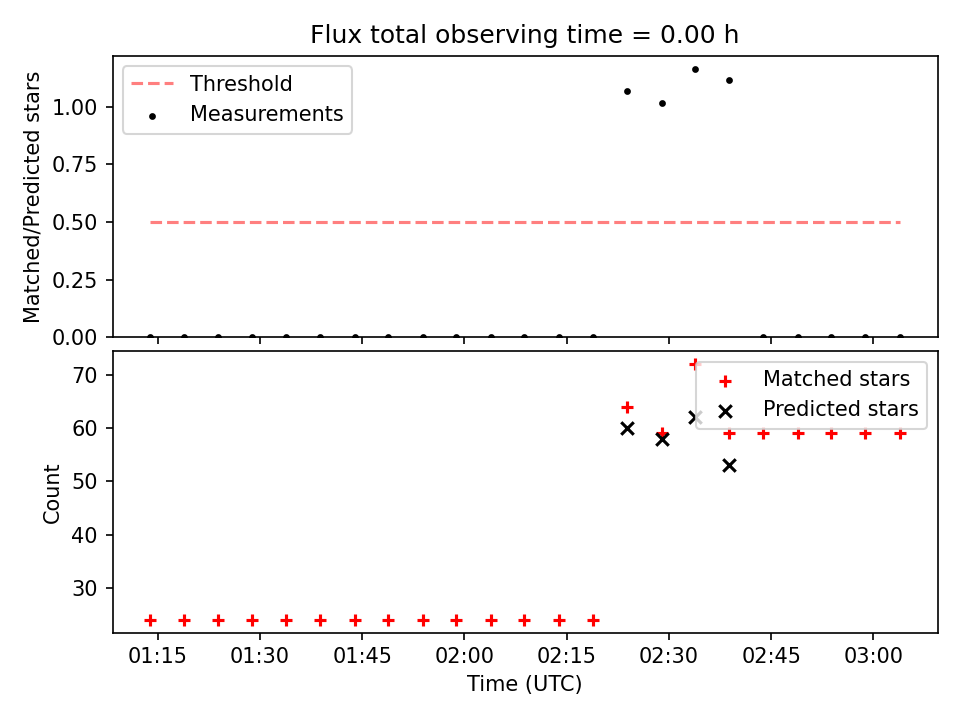 Flux total observing time = 0.00 h

Threshold
Measurements

Matched/Predicted stars

1.00
0.75
0.50
0.25
0.00

Matched stars
Predicted stars

Count

70
60
50
40
30

01:15
01:30
01:45
02:00
02:15
02:30
02:45
03:00

Time (UTC)